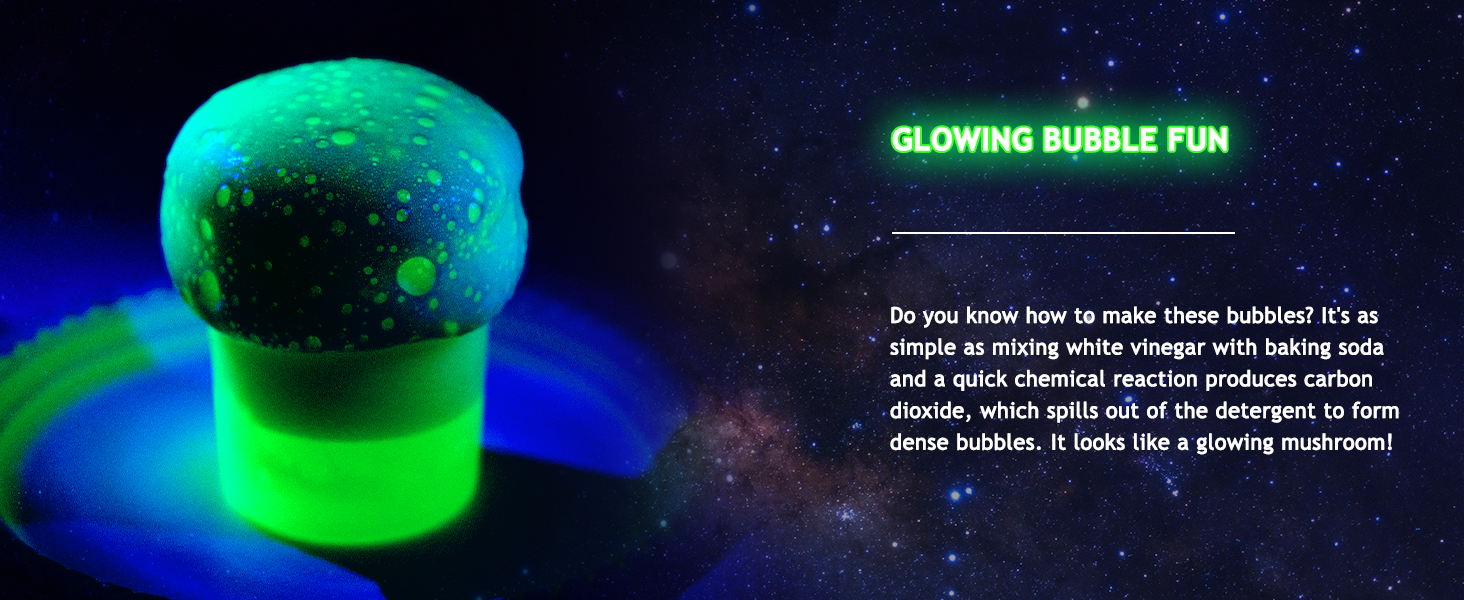 GLOWING BUBBLE FUN

Do you know how to make these bubbles? It's as simple as mixing white vinegar with baking soda and a quick chemical reaction produces carbon dioxide, which spills out of the detergent to form dense bubbles. It looks like a glowing mushroom!